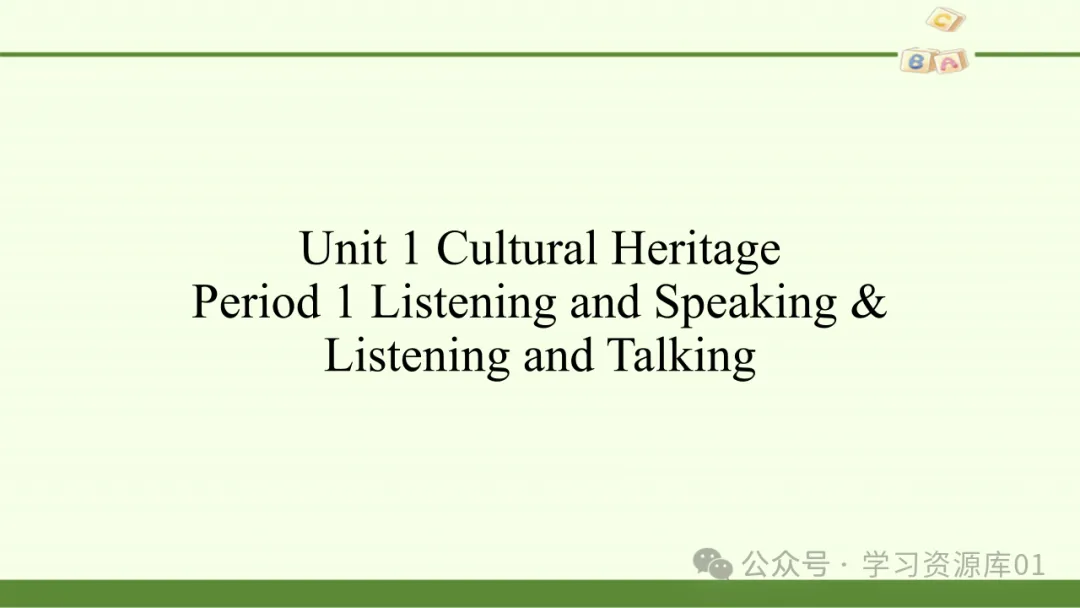 C
B A

Unit 1 Cultural Heritage
Period 1 Listening and Speaking & Listening and Talking

公众号 · 学习资源库01